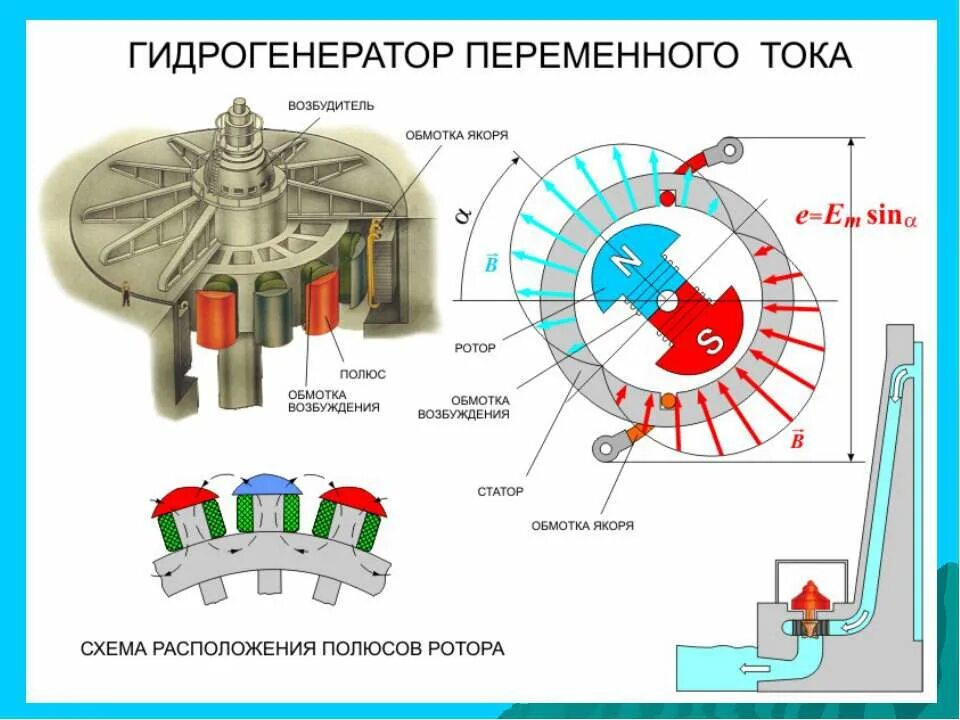 ГИДРОГЕНЕРАТОР ПЕРЕМЕННОГО ТОКА

ВОЗБУДИТЕЛЬ

ОБМОТКА ЯКОРЯ

ПОЛЮС

ОБМОТКА ВОЗБУЖДЕНИЯ

$\alpha$

$\vec{B}$

N

S

$e = E_m \sin\alpha$

РОТОР

ОБМОТКА ВОЗБУЖДЕНИЯ

СТАТОР

ОБМОТКА ЯКОРЯ

$\vec{B}$

СХЕМА РАСПОЛОЖЕНИЯ ПОЛЮСОВ РОТОРА